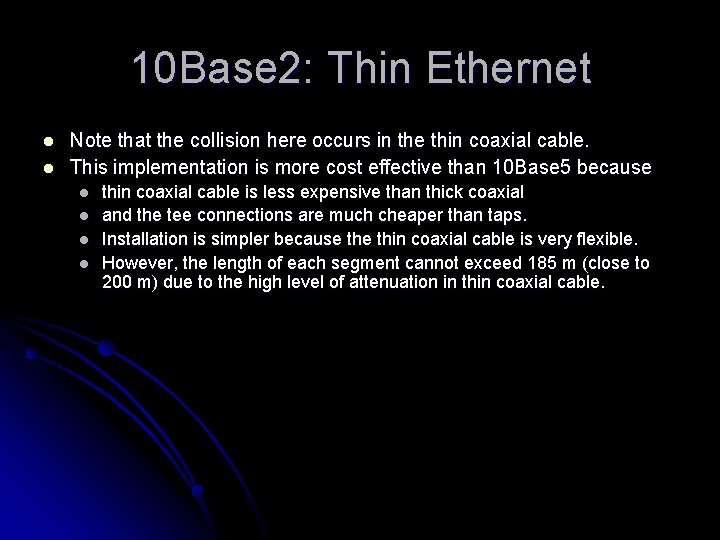 10Base2: Thin Ethernet

- Note that the collision here occurs in the thin coaxial cable.
- This implementation is more cost effective than 10Base5 because
  - thin coaxial cable is less expensive than thick coaxial
  - and the tee connections are much cheaper than taps.
  - Installation is simpler because the thin coaxial cable is very flexible.
  - However, the length of each segment cannot exceed 185 m (close to 200 m) due to the high level of attenuation in thin coaxial cable.